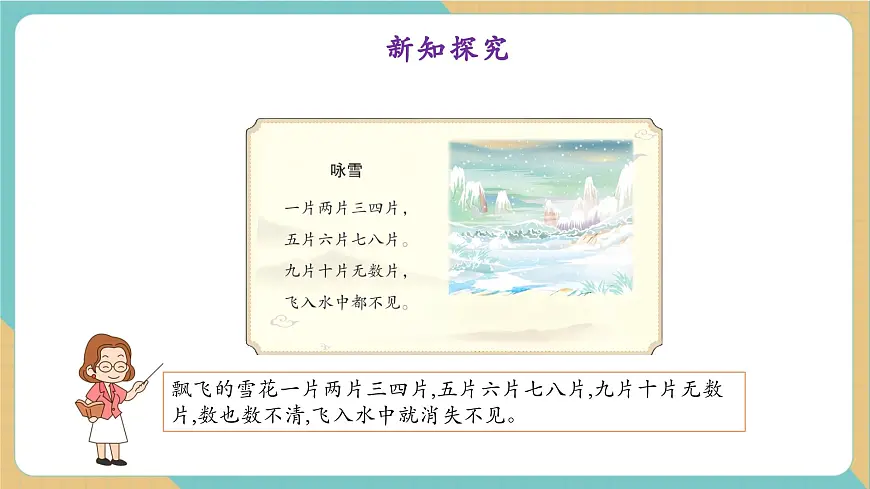 新知探究

咏雪

一片两片三四片，
五片六片七八片。
九片十片无数片，
飞入水中都不见。

飘飞的雪花一片两片三四片,五片六片七八片,九片十片无数片,数也数不清,飞入水中就消失不见。